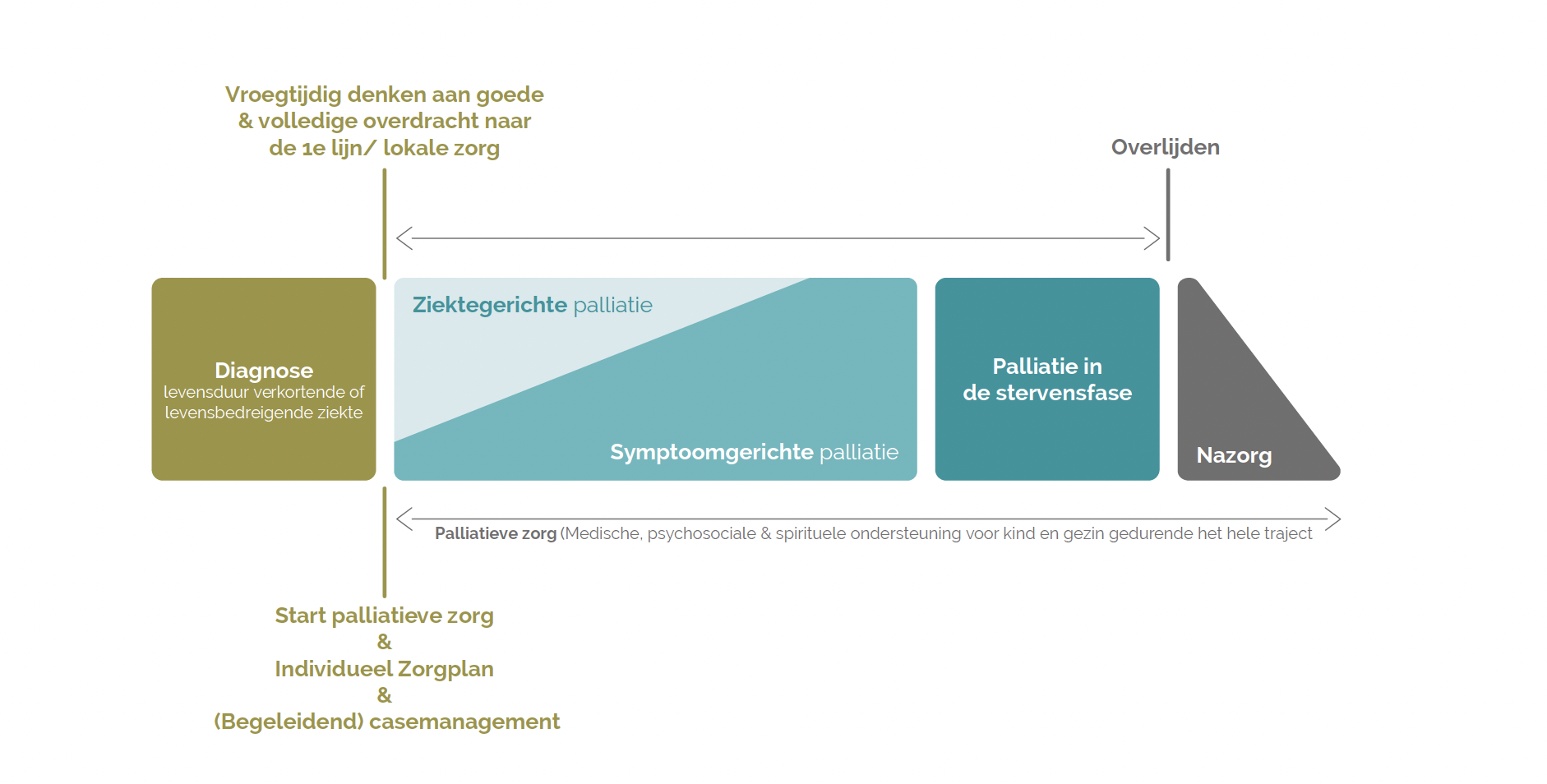 Vroegtijdig denken aan goede & volledige overdracht naar de 1e lijn/ lokale zorg

Overlijden

Diagnose
levensduur verkortende of levensbedreigende ziekte

Ziektegerichte palliatie

Symptoomgerichte palliatie

Palliatie in de stervensfase

Nazorg

Palliatieve zorg (Medische, psychosociale & spirituele ondersteuning voor kind en gezin gedurende het hele traject

Start palliatieve zorg
&
Individueel Zorgplan
&
(Begeleidend) casemanagement